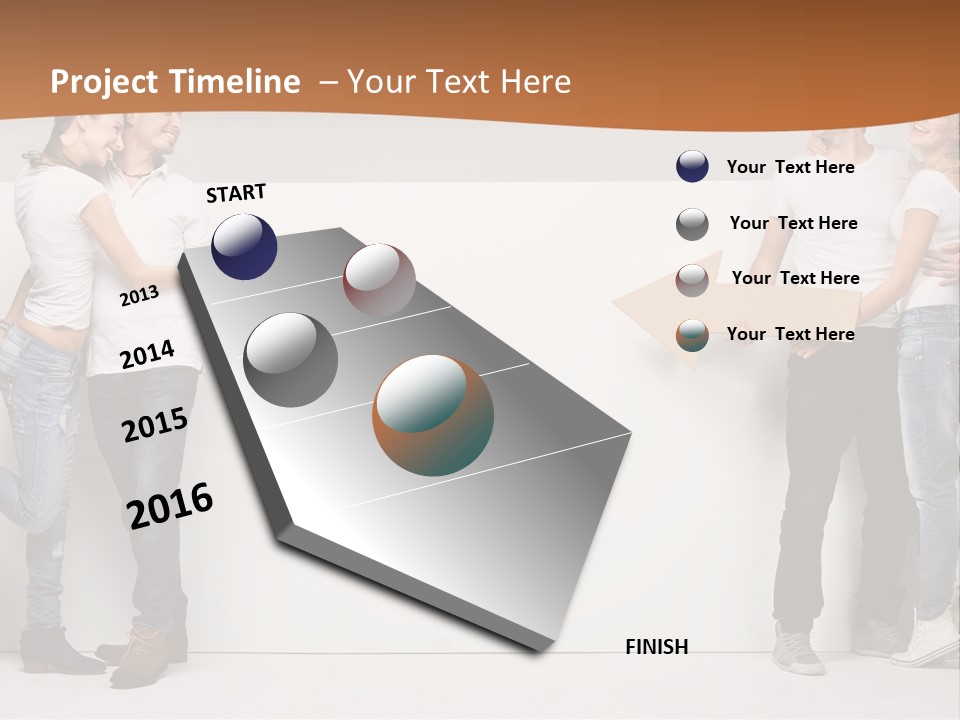 Project Timeline – Your Text Here

START

2013

2014

2015

2016

FINISH

Your Text Here

Your Text Here

Your Text Here

Your Text Here